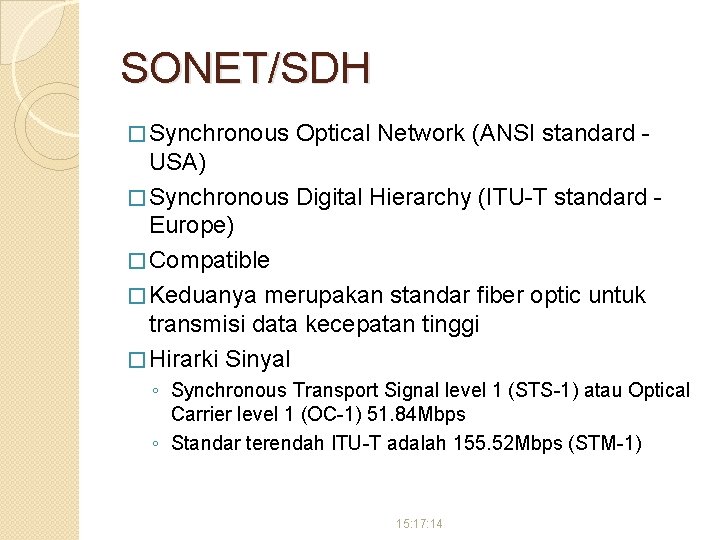 SONET/SDH

□ Synchronous Optical Network (ANSI standard - USA)

□ Synchronous Digital Hierarchy (ITU-T standard - Europe)

□ Compatible

□ Keduanya merupakan standar fiber optic untuk transmisi data kecepatan tinggi

□ Hirarki Sinyal

◦ Synchronous Transport Signal level 1 (STS-1) atau Optical Carrier level 1 (OC-1) 51.84Mbps

◦ Standar terendah ITU-T adalah 155.52Mbps (STM-1)

15:17:14